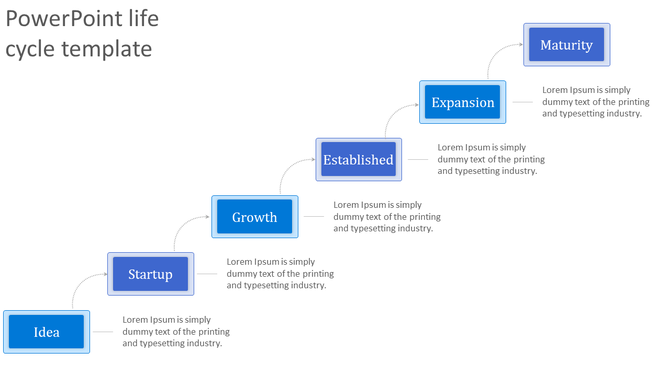 PowerPoint life cycle template

Maturity

Expansion

Lorem Ipsum is simply dummy text of the printing and typesetting industry.

Established

Lorem Ipsum is simply dummy text of the printing and typesetting industry.

Growth

Lorem Ipsum is simply dummy text of the printing and typesetting industry.

Startup

Lorem Ipsum is simply dummy text of the printing and typesetting industry.

Idea

Lorem Ipsum is simply dummy text of the printing and typesetting industry.